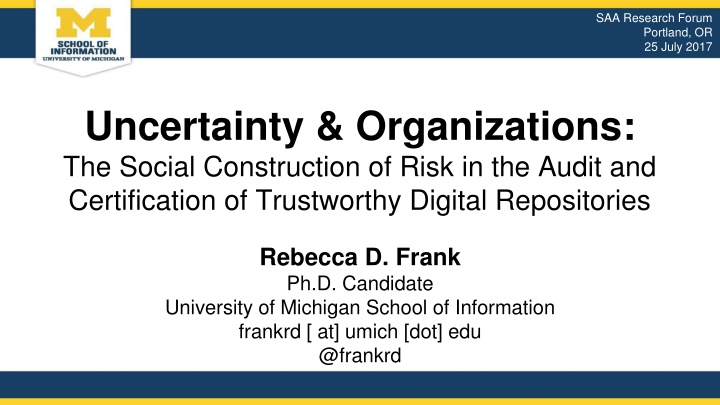 M
SCHOOL OF
INFORMATION
UNIVERSITY OF MICHIGAN

SAA Research Forum
Portland, OR
25 July 2017

Uncertainty & Organizations:
The Social Construction of Risk in the Audit and Certification of Trustworthy Digital Repositories

Rebecca D. Frank
Ph.D. Candidate
University of Michigan School of Information
frankrd [ at] umich [dot] edu
@frankrd